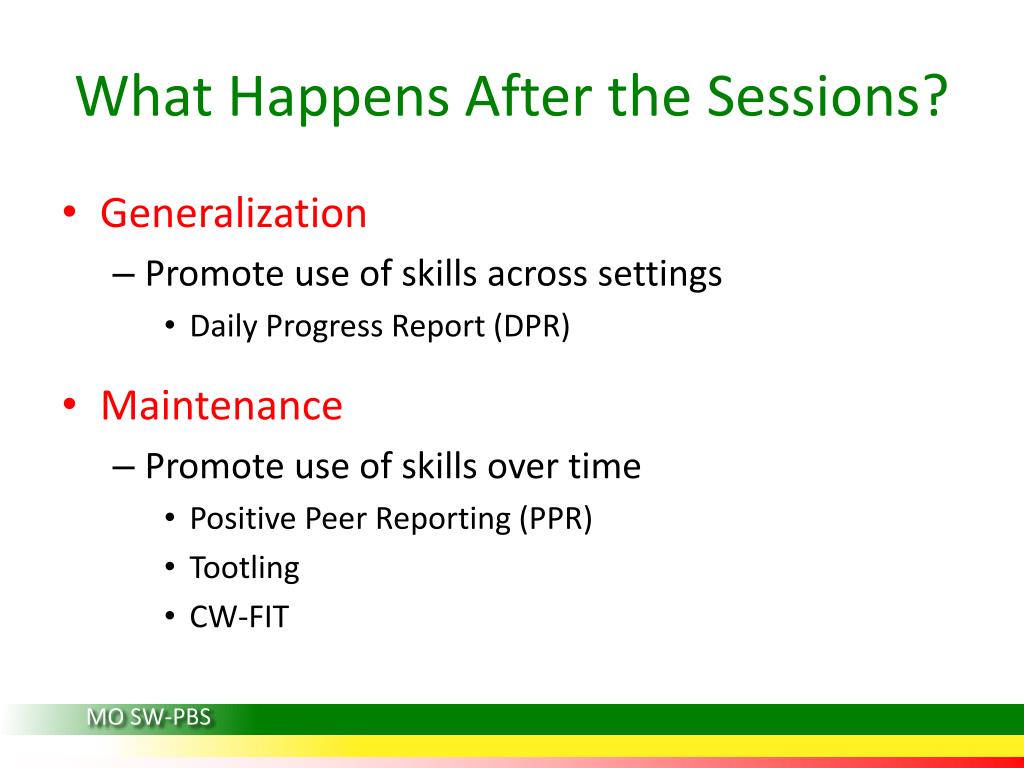 What Happens After the Sessions?

• Generalization
– Promote use of skills across settings
• Daily Progress Report (DPR)

• Maintenance
– Promote use of skills over time
• Positive Peer Reporting (PPR)
• Tootling
• CW-FIT

MO SW-PBS